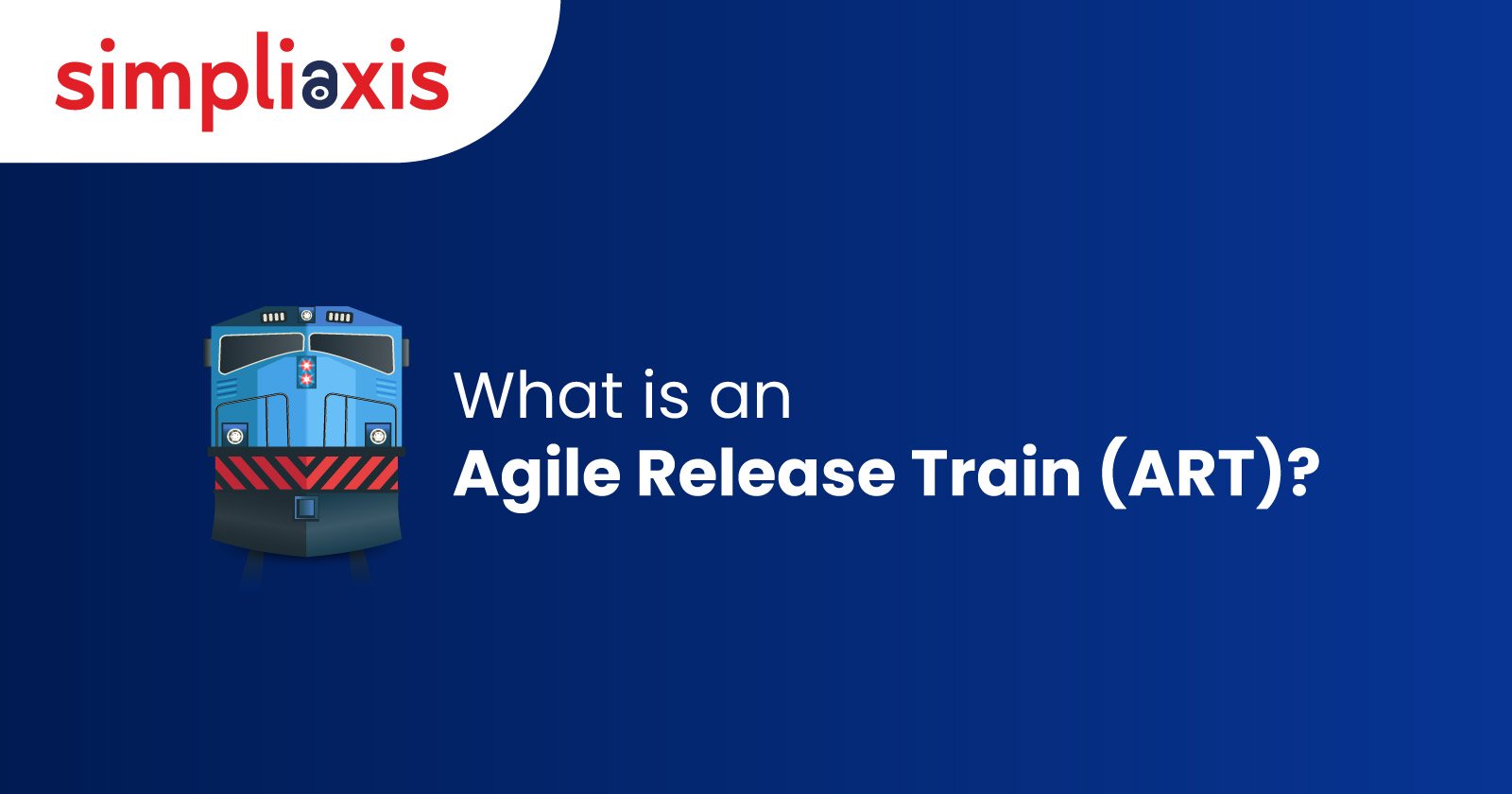 simpliaxis

What is an
Agile Release Train (ART)?